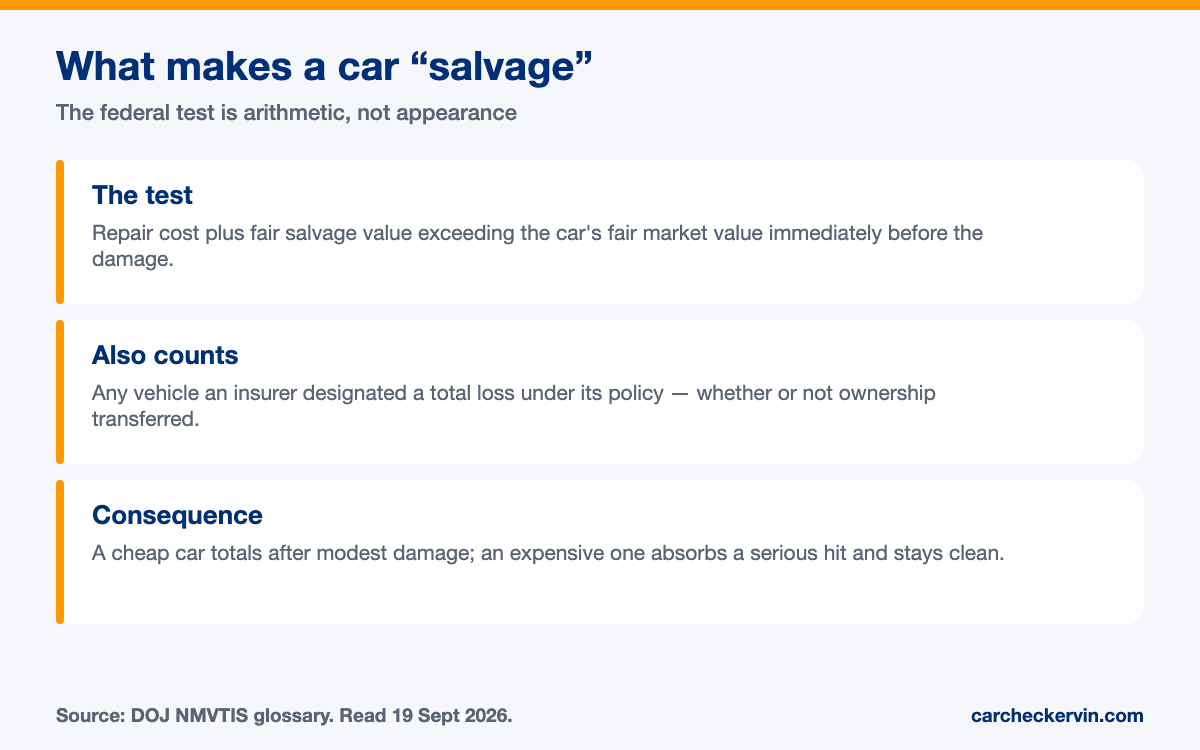 What makes a car “salvage”

The federal test is arithmetic, not appearance

The test

Repair cost plus fair salvage value exceeding the car's fair market value immediately before the damage.

Also counts

Any vehicle an insurer designated a total loss under its policy — whether or not ownership transferred.

Consequence

A cheap car totals after modest damage; an expensive one absorbs a serious hit and stays clean.

Source: DOJ NMVTIS glossary. Read 19 Sept 2026.

carcheckervin.com